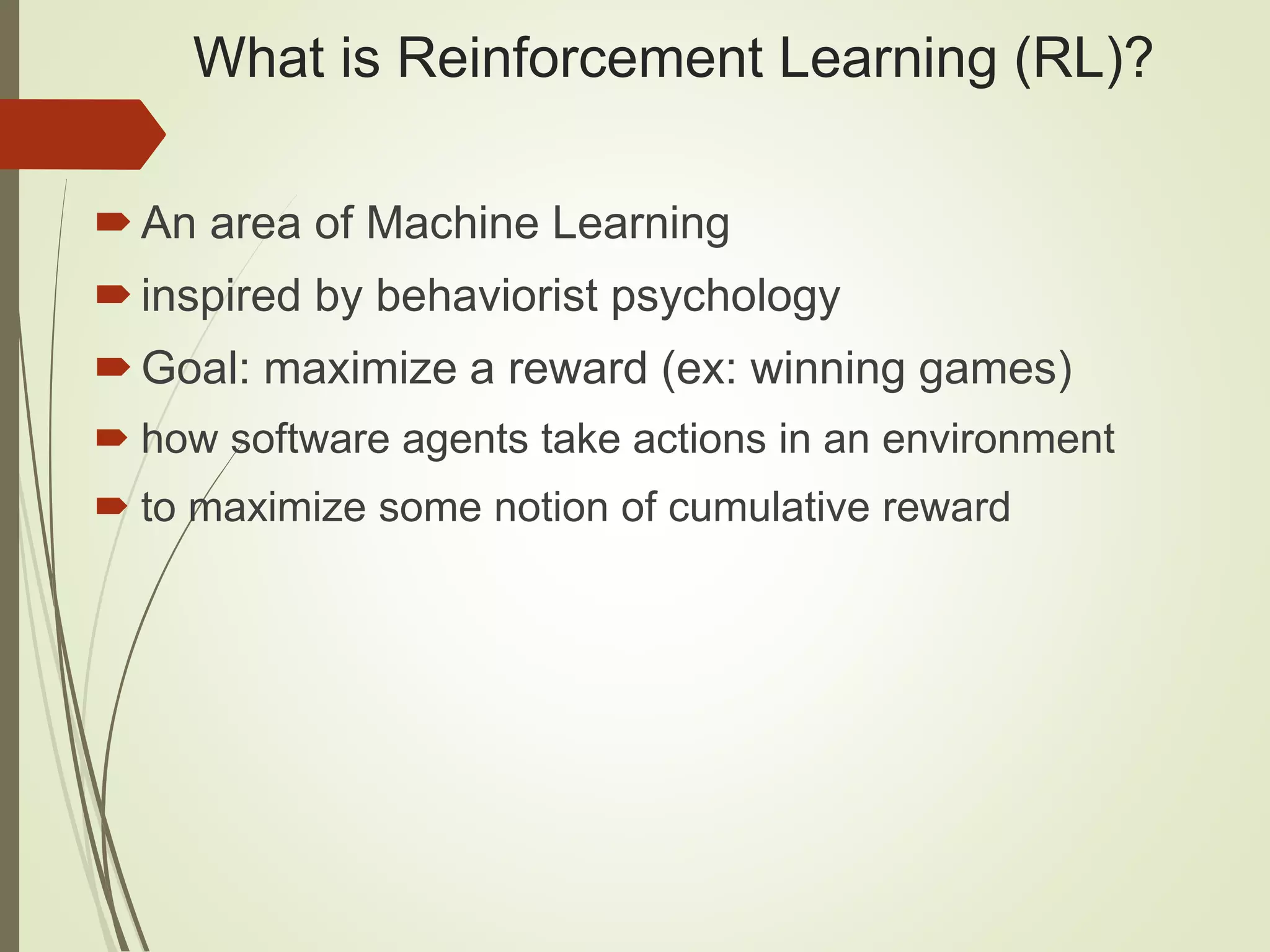 What is Reinforcement Learning (RL)?

An area of Machine Learning

inspired by behaviorist psychology

Goal: maximize a reward (ex: winning games)

how software agents take actions in an environment

to maximize some notion of cumulative reward